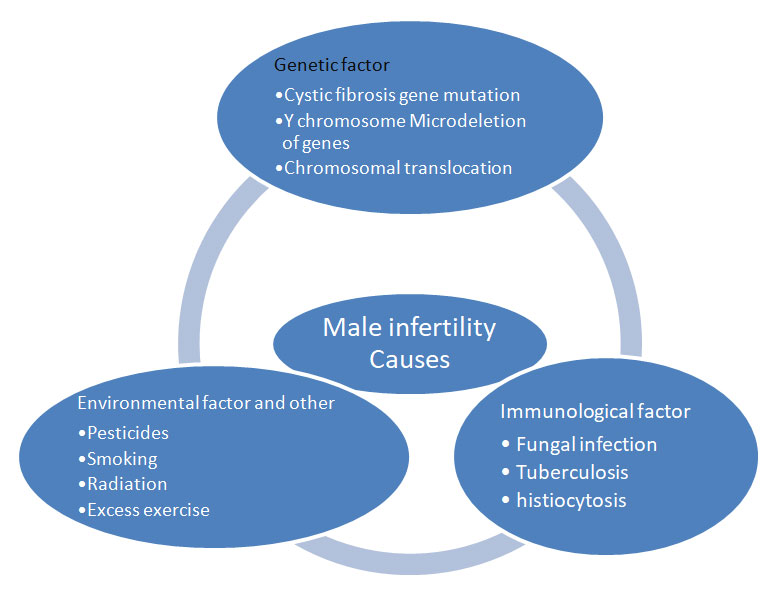 Genetic factor
•Cystic fibrosis gene mutation
•Y chromosome Microdeletion of genes
•Chromosomal translocation

Male infertility Causes

Environmental factor and other
•Pesticides
•Smoking
•Radiation
•Excess exercise

Immunological factor
• Fungal infection
• Tuberculosis
• histiocytosis